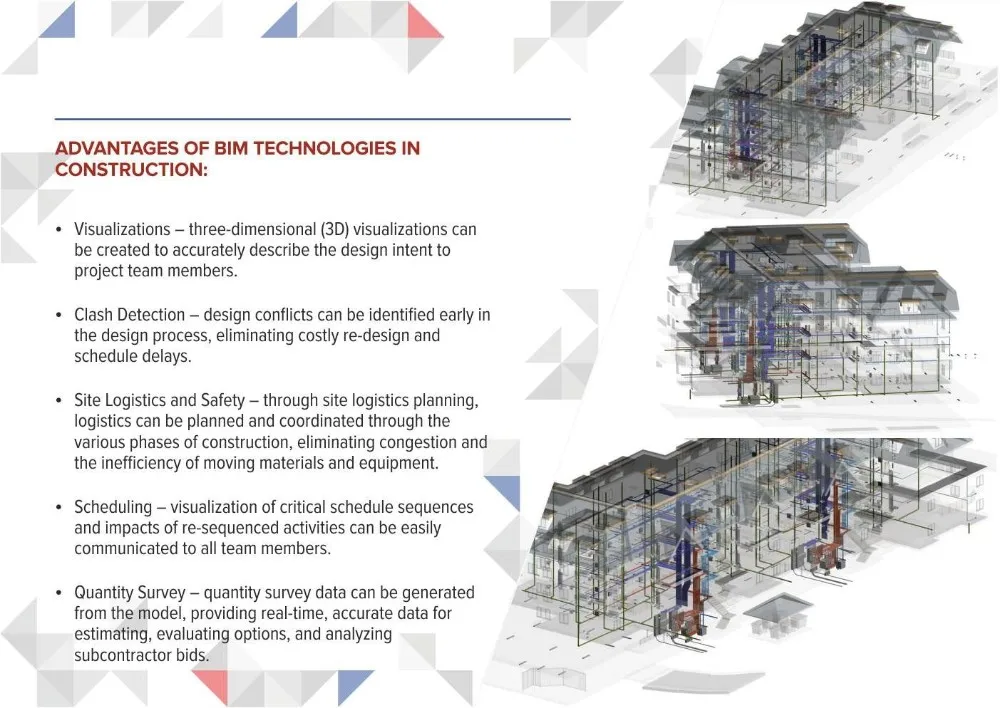 ADVANTAGES OF BIM TECHNOLOGIES IN CONSTRUCTION:

• Visualizations – three-dimensional (3D) visualizations can be created to accurately describe the design intent to project team members.

• Clash Detection – design conflicts can be identified early in the design process, eliminating costly re-design and schedule delays.

• Site Logistics and Safety – through site logistics planning, logistics can be planned and coordinated through the various phases of construction, eliminating congestion and the inefficiency of moving materials and equipment.

• Scheduling – visualization of critical schedule sequences and impacts of re-sequenced activities can be easily communicated to all team members.

• Quantity Survey – quantity survey data can be generated from the model, providing real-time, accurate data for estimating, evaluating options, and analyzing subcontractor bids.